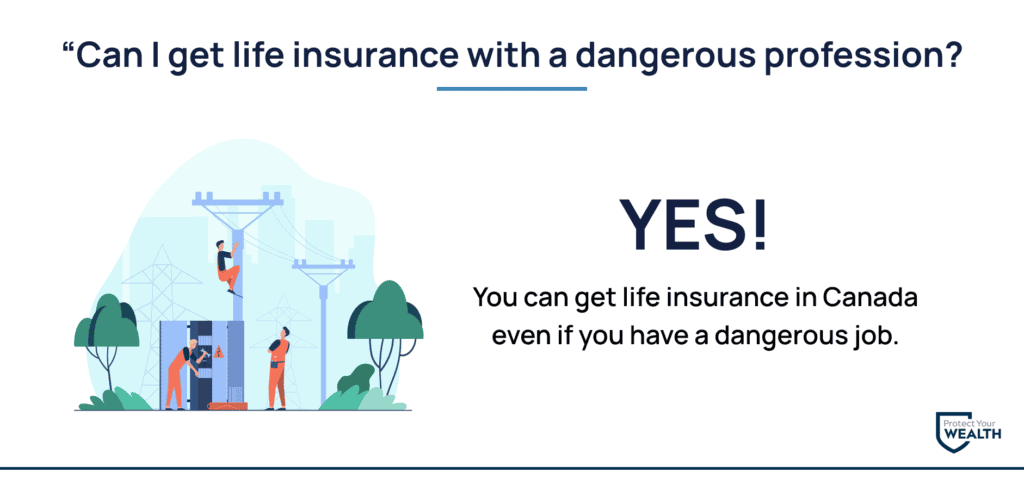 “Can I get life insurance with a dangerous profession?

YES!

You can get life insurance in Canada even if you have a dangerous job.

Protect Your
WEALTH